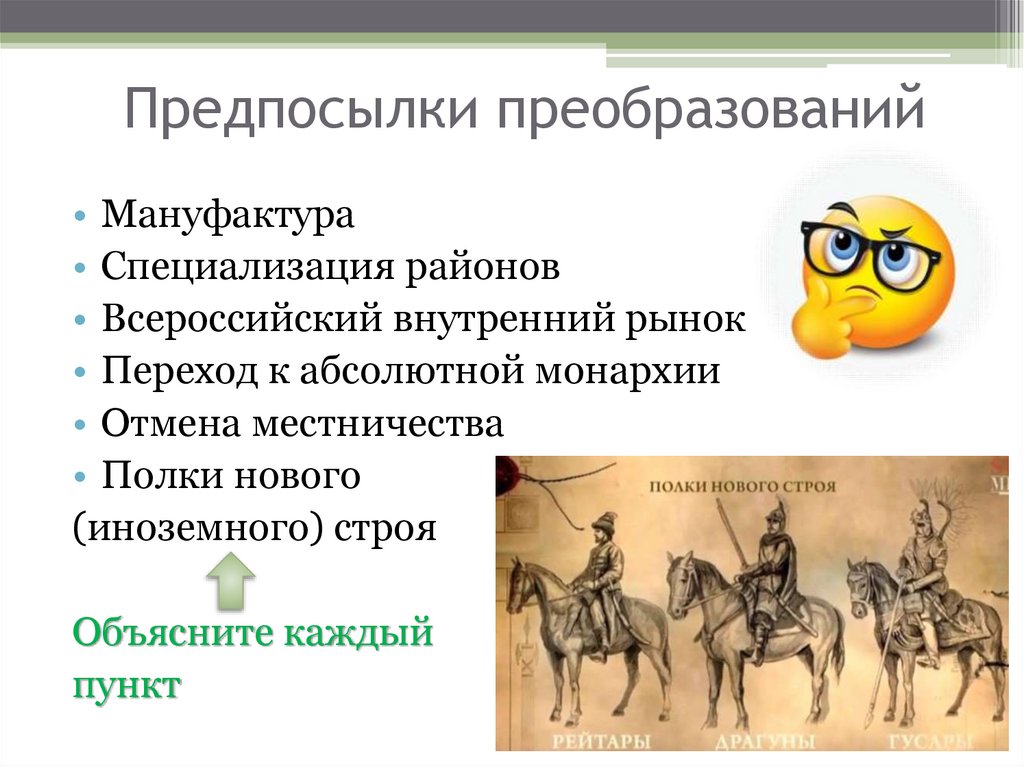 Предпосылки преобразований

• Мануфактура
• Специализация районов
• Всероссийский внутренний рынок
• Переход к абсолютной монархии
• Отмена местничества
• Полки нового (иноземного) строя

Объясните каждый пункт

ПОЛКИ НОВОГО СТРОЯ

РЕЙТАРЫ ДРАГУНЫ ГУСАРЫ